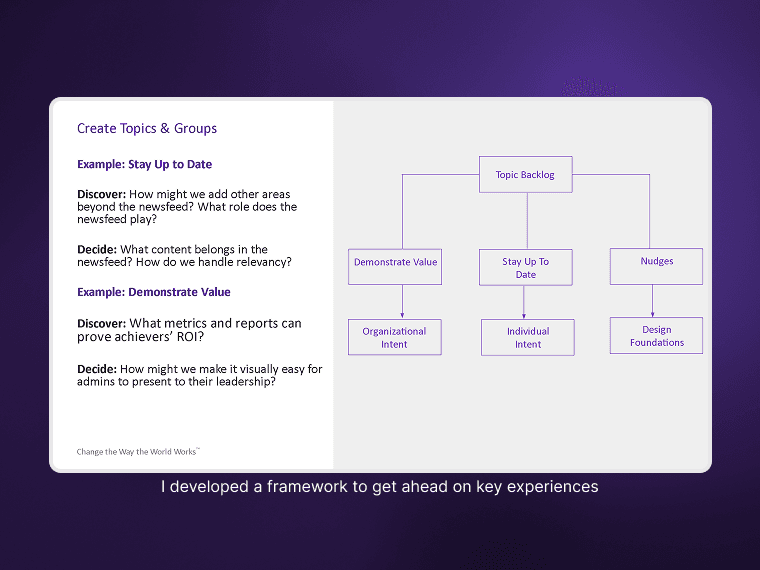 Create Topics & Groups

Example: Stay Up to Date

Discover: How might we add other areas beyond the newsfeed? What role does the newsfeed play?

Decide: What content belongs in the newsfeed? How do we handle relevancy?

Example: Demonstrate Value

Discover: What metrics and reports can prove achievers' ROI?

Decide: How might we make it visually easy for admins to present to their leadership?

Change the Way the World Works™

Topic Backlog

Demonstrate Value

Stay Up To Date

Nudges

Organizational Intent

Individual Intent

Design Foundations

I developed a framework to get ahead on key experiences